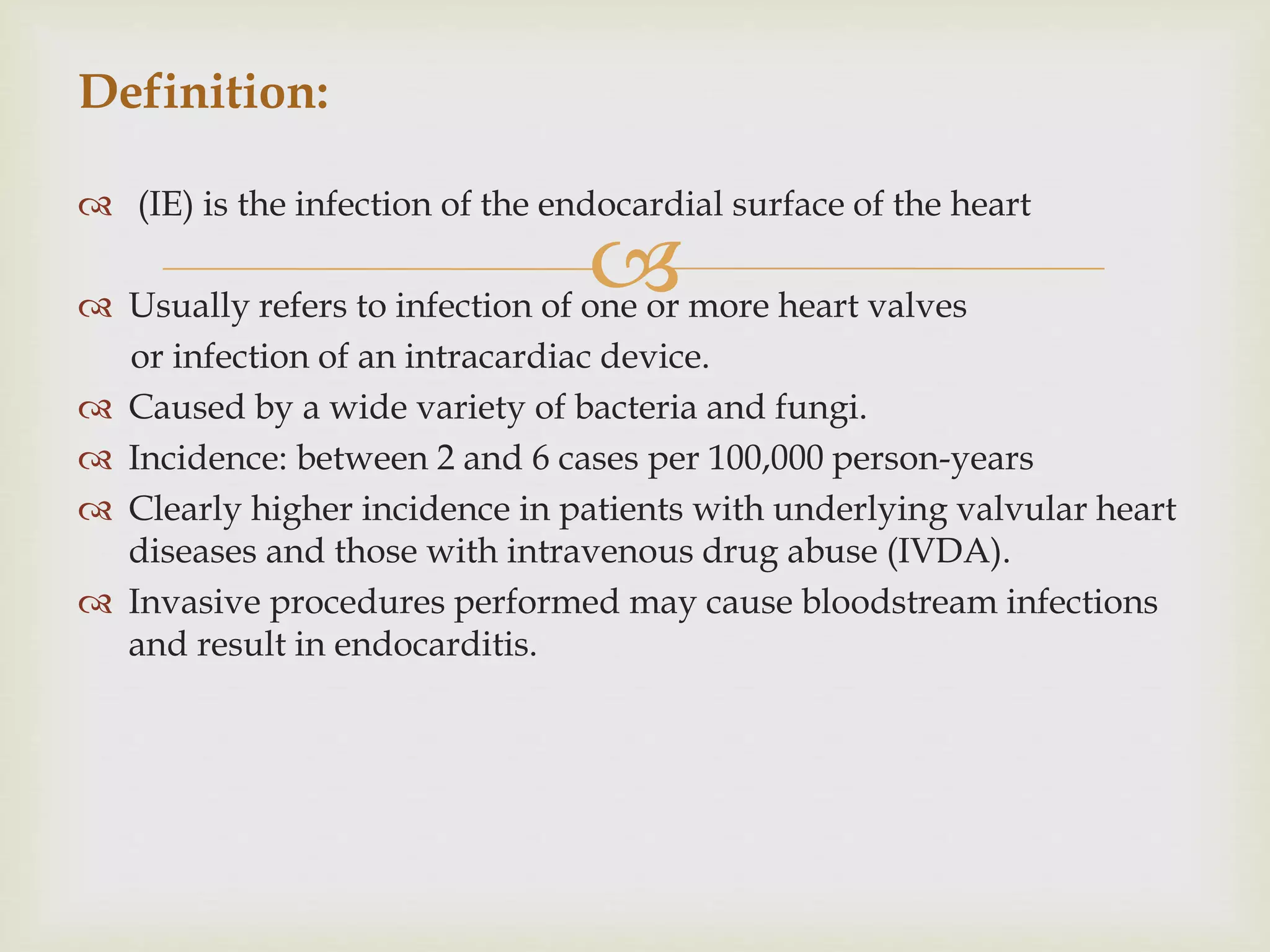 Definition:

(IE) is the infection of the endocardial surface of the heart

Usually refers to infection of one or more heart valves or infection of an intracardiac device.

Caused by a wide variety of bacteria and fungi.

Incidence: between 2 and 6 cases per 100,000 person-years

Clearly higher incidence in patients with underlying valvular heart diseases and those with intravenous drug abuse (IVDA).

Invasive procedures performed may cause bloodstream infections and result in endocarditis.